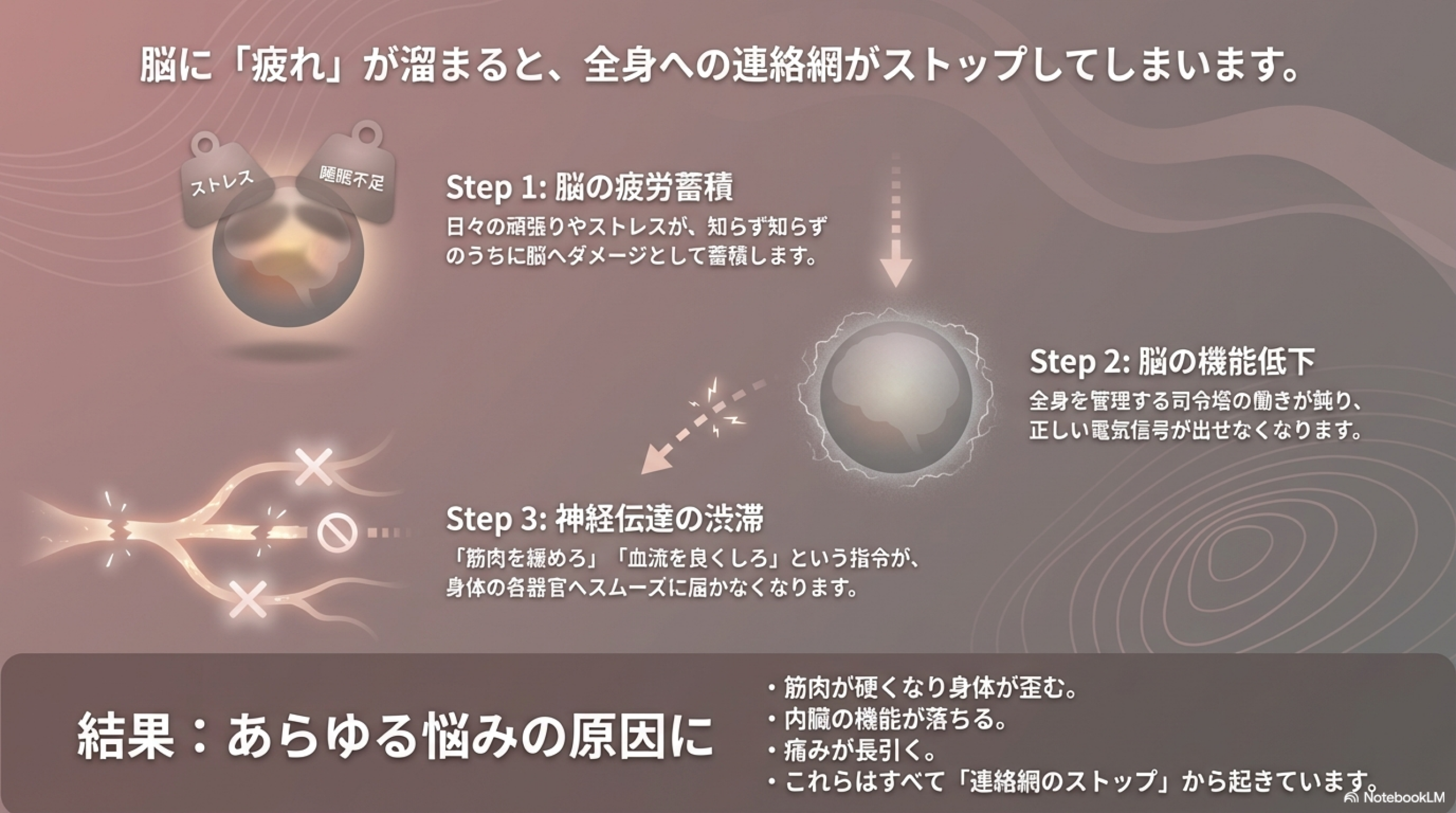 脳に「疲れ」が溜まると、全身への連絡網がストップしてしまいます。

ストレス

睡眠不足

Step 1: 脳の疲労蓄積
日々の頑張りやストレスが、知らず知らずのうちに脳へダメージとして蓄積します。

Step 2: 脳の機能低下
全身を管理する司令塔の働きが鈍り、正しい電気信号が出せなくなります。

Step 3: 神経伝達の渋滞
「筋肉を緩めろ」「血流を良くしろ」という指令が、身体の各器官へスムーズに届かなくなります。

結果：あらゆる悩みの原因に

・筋肉が硬くなり身体が歪む。
・内臓の機能が落ちる。
・痛みが長引く。
・これらはすべて「連絡網のストップ」から起きています。

NotebookLM